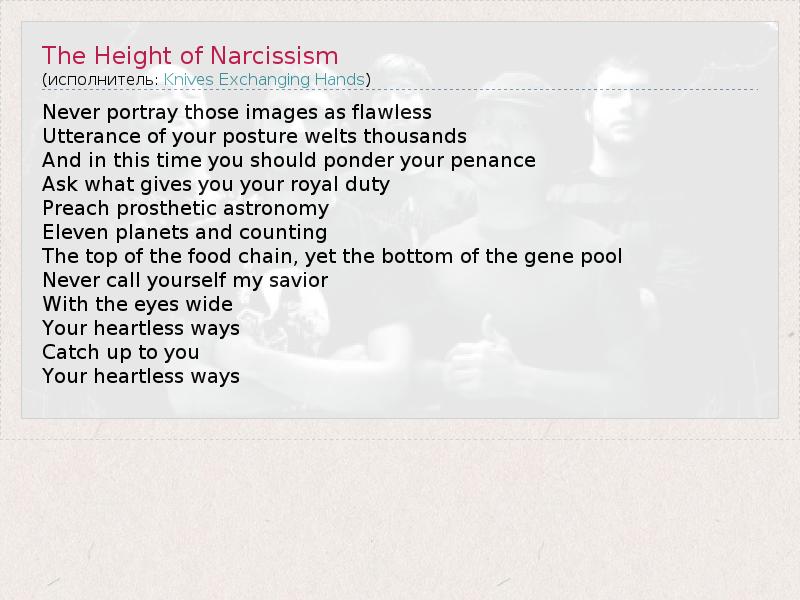 The Height of Narcissism
(исполнитель: Knives Exchanging Hands)

Never portray those images as flawless
Utterance of your posture welts thousands
And in this time you should ponder your penance
Ask what gives you your royal duty
Preach prosthetic astronomy
Eleven planets and counting
The top of the food chain, yet the bottom of the gene pool
Never call yourself my savior
With the eyes wide
Your heartless ways
Catch up to you
Your heartless ways